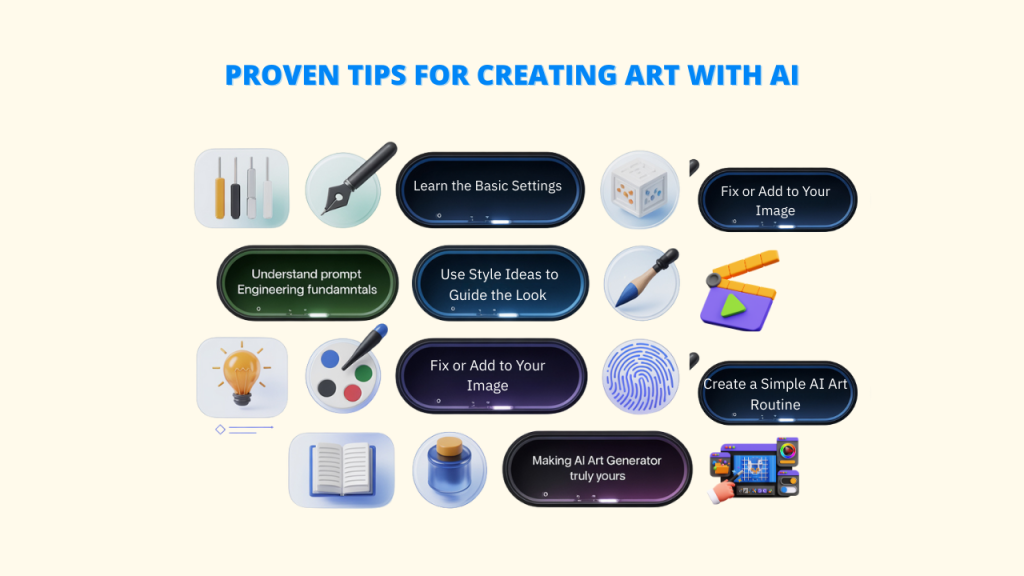 PROVEN TIPS FOR CREATING ART WITH AI

Learn the Basic Settings

Fix or Add to Your Image

Understand prompt Engineering fundamntals

Use Style Ideas to Guide the Look

Fix or Add to Your Image

Create a Simple AI Art Routine

Making AI Art Generator truly yours